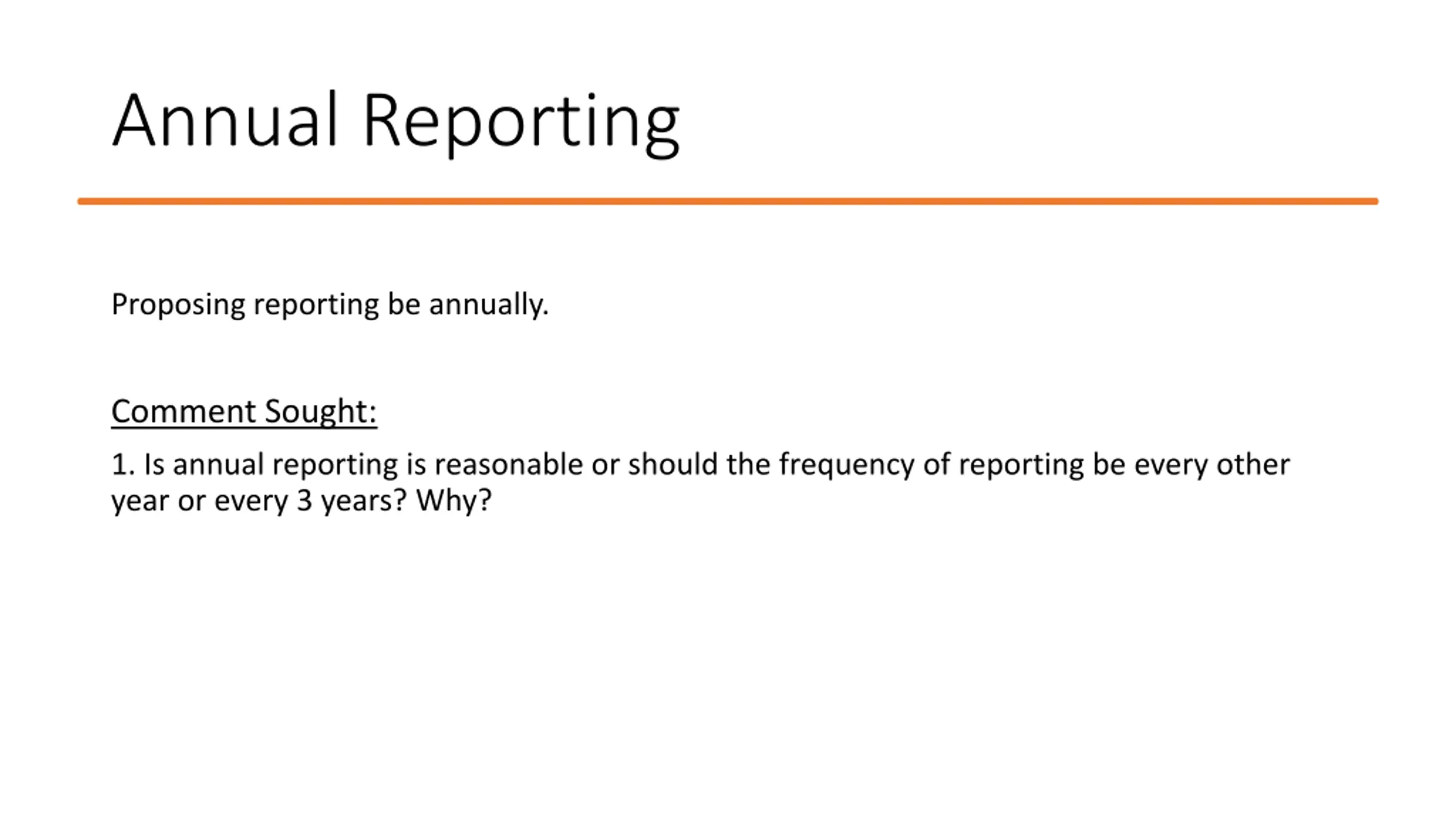 Annual Reporting

Proposing reporting be annually.

Comment Sought:

1. Is annual reporting is reasonable or should the frequency of reporting be every other year or every 3 years? Why?